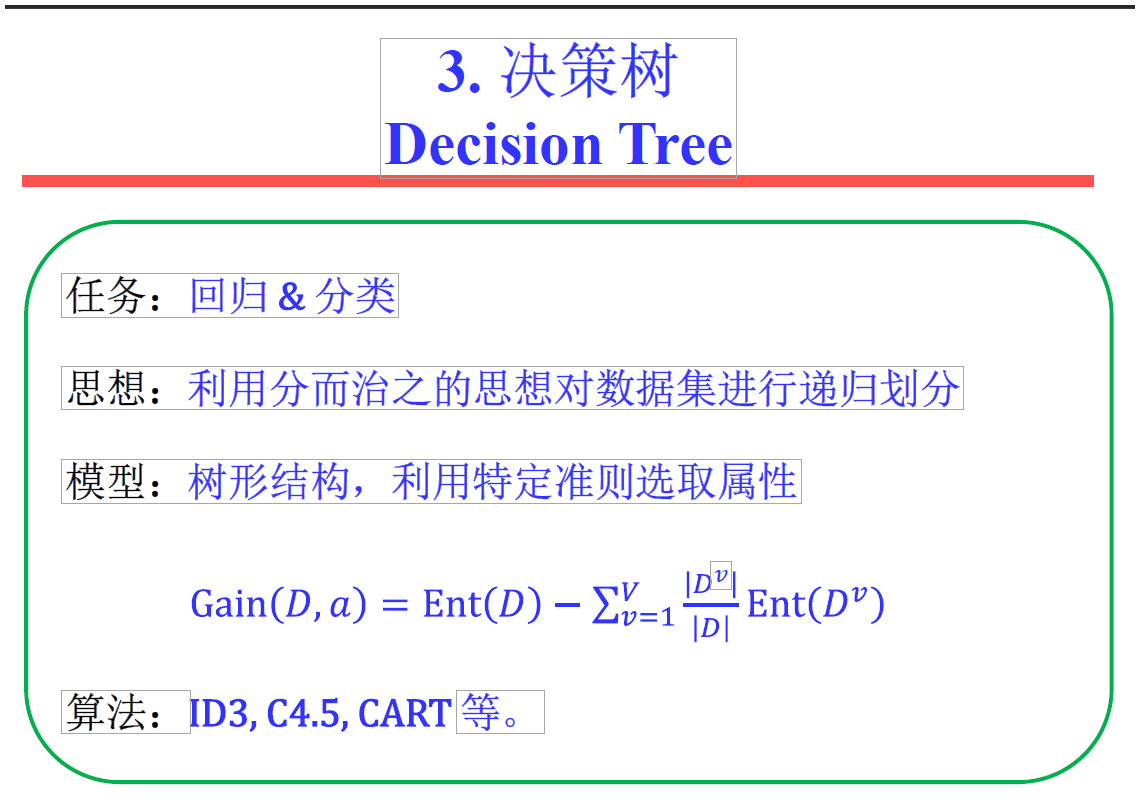 3. 决策树
Decision Tree

任务：回归 & 分类

思想：利用分而治之的思想对数据集进行递归划分

模型：树形结构，利用特定准则选取属性

$\text{Gain}(D, a) = \text{Ent}(D) - \sum_{v=1}^{V} \frac{|D^v|}{|D|} \text{Ent}(D^v)$

算法：ID3, C4.5, CART 等。